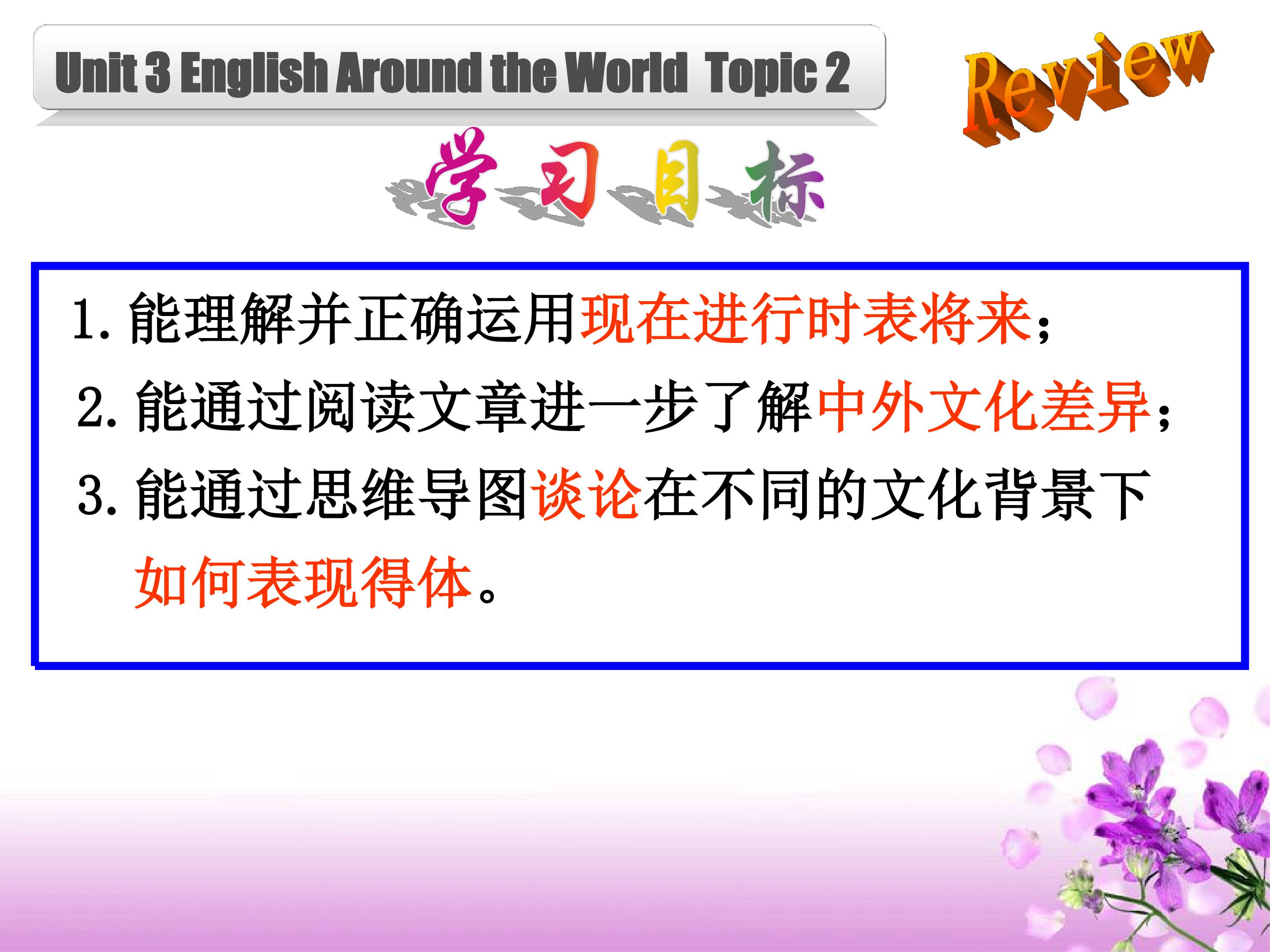 Unit 3 English Around the World Topic 2

Review

学习目标

1.能理解并正确运用现在进行时表将来；

2.能通过阅读文章进一步了解中外文化差异；

3.能通过思维导图谈论在不同的文化背景下如何表现得体。